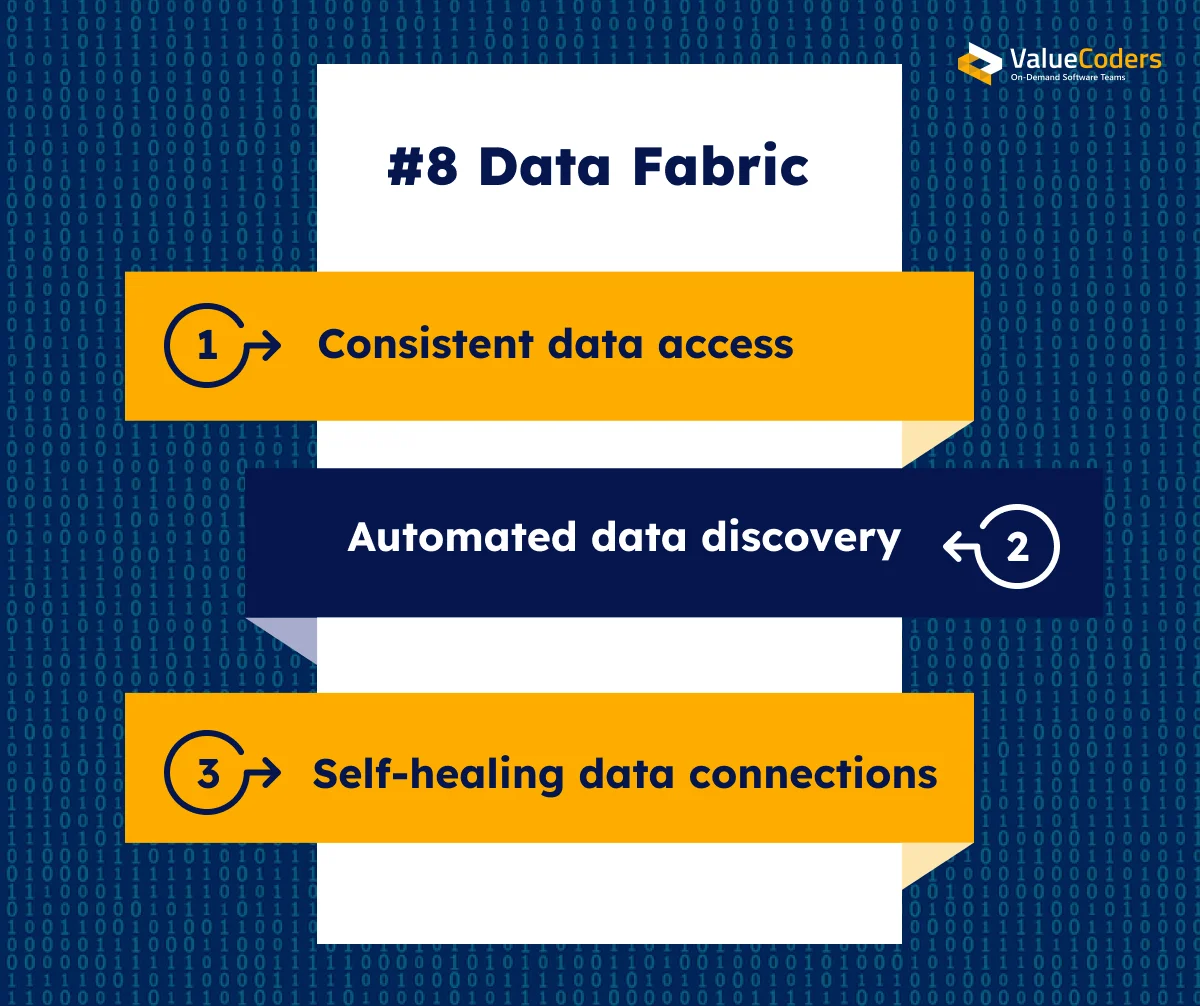 ValueCoders
On-Demand Software Teams

#8 Data Fabric

1 Consistent data access

Automated data discovery 2

3 Self-healing data connections